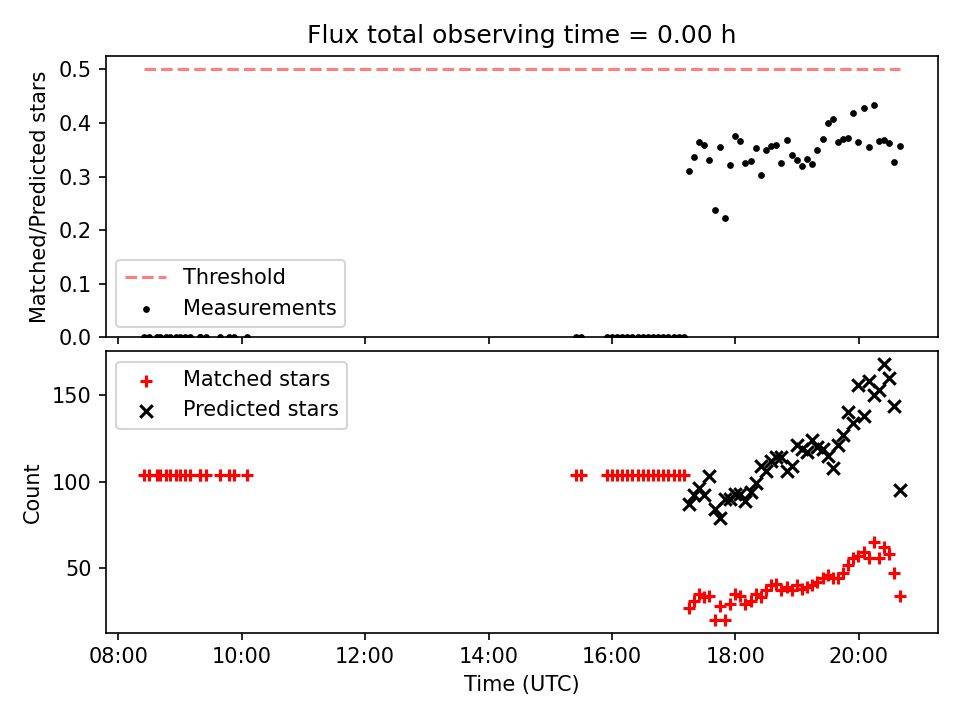 Flux total observing time = 0.00 h

Matched/Predicted stars

0.5
0.4
0.3
0.2
0.1
0.0

Threshold
Measurements

Matched stars
Predicted stars

Count

150
100
50

08:00
10:00
12:00
14:00
16:00
18:00
20:00

Time (UTC)